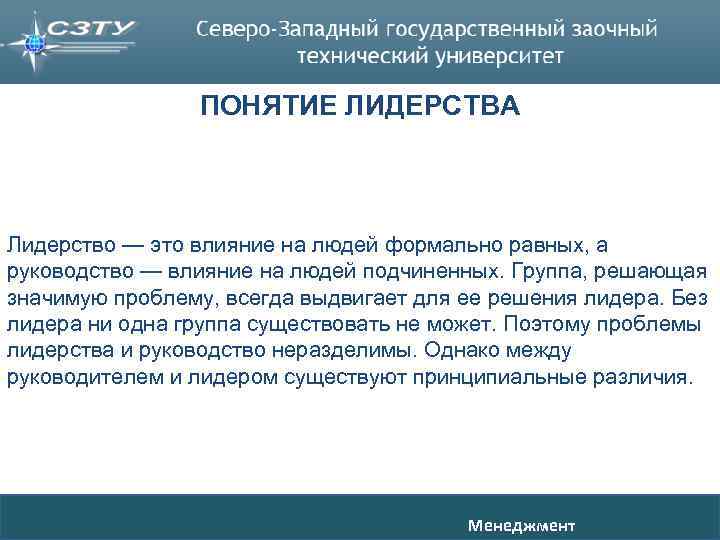 СЗТУ

Северо-Западный государственный заочный технический университет

ПОНЯТИЕ ЛИДЕРСТВА

Лидерство — это влияние на людей формально равных, а руководство — влияние на людей подчиненных. Группа, решающая значимую проблему, всегда выдвигает для ее решения лидера. Без лидера ни одна группа существовать не может. Поэтому проблемы лидерства и руководство неразделимы. Однако между руководителем и лидером существуют принципиальные различия.

Менеджмент